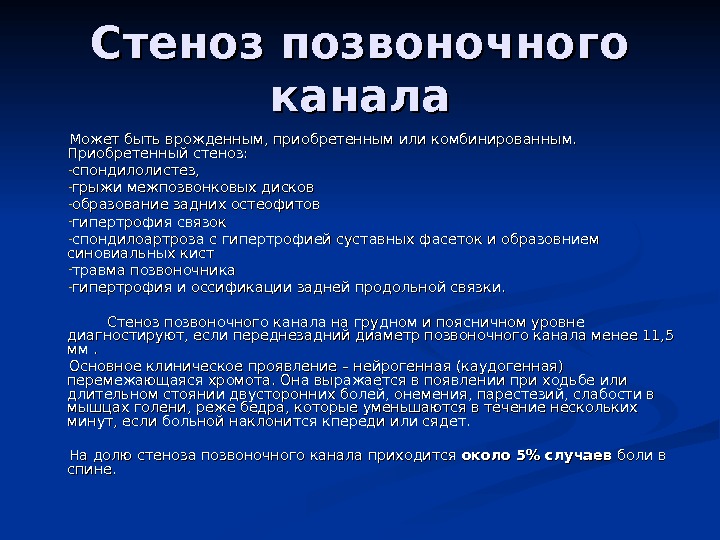 Стеноз позвоночного канала

Может быть врожденным, приобретенным или комбинированным. Приобретенный стеноз:
-спондилолистез,
-грыжи межпозвонковых дисков
-образование задних остеофитов
-гипертрофия связок
-спондилоартроза с гипертрофией суставных фасеток и образовнием синовиальных кист
-травма позвоночника
-гипертрофия и оссификации задней продольной связки.

Стеноз позвоночного канала на грудном и поясничном уровне диагностируют, если переднезадний диаметр позвоночного канала менее 11,5 мм .

Основное клиническое проявление – нейрогенная (каудогенная) перемежающаяся хромота. Она выражается в появлении при ходьбе или длительном стоянии двусторонних болей, онемения, парестезий, слабости в мышцах голени, реже бедра, которые уменьшаются в течение нескольких минут, если больной наклонится кпереди или сядет.

На долю стеноза позвоночного канала приходится около 5% случаев боли в спине.